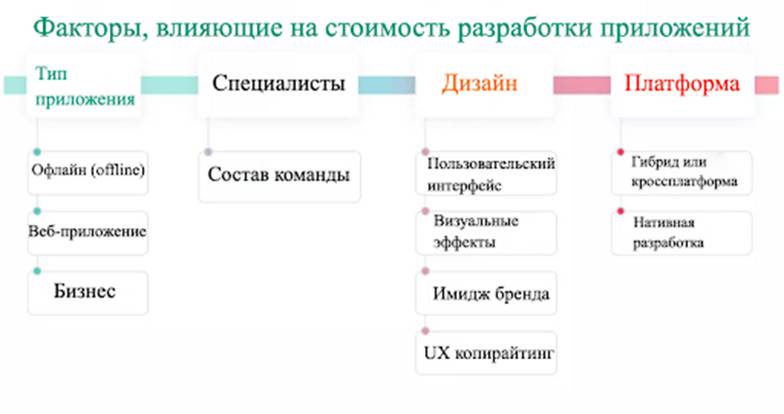 Факторы, влияющие на стоимость разработки приложений

Тип приложения

Офлайн (offline)

Веб-приложение

Бизнес

Специалисты

Состав команды

Дизайн

Пользовательский интерфейс

Визуальные эффекты

Имидж бренда

UX копирайтинг

Платформа

Гибрид или кроссплатформа

Нативная разработка